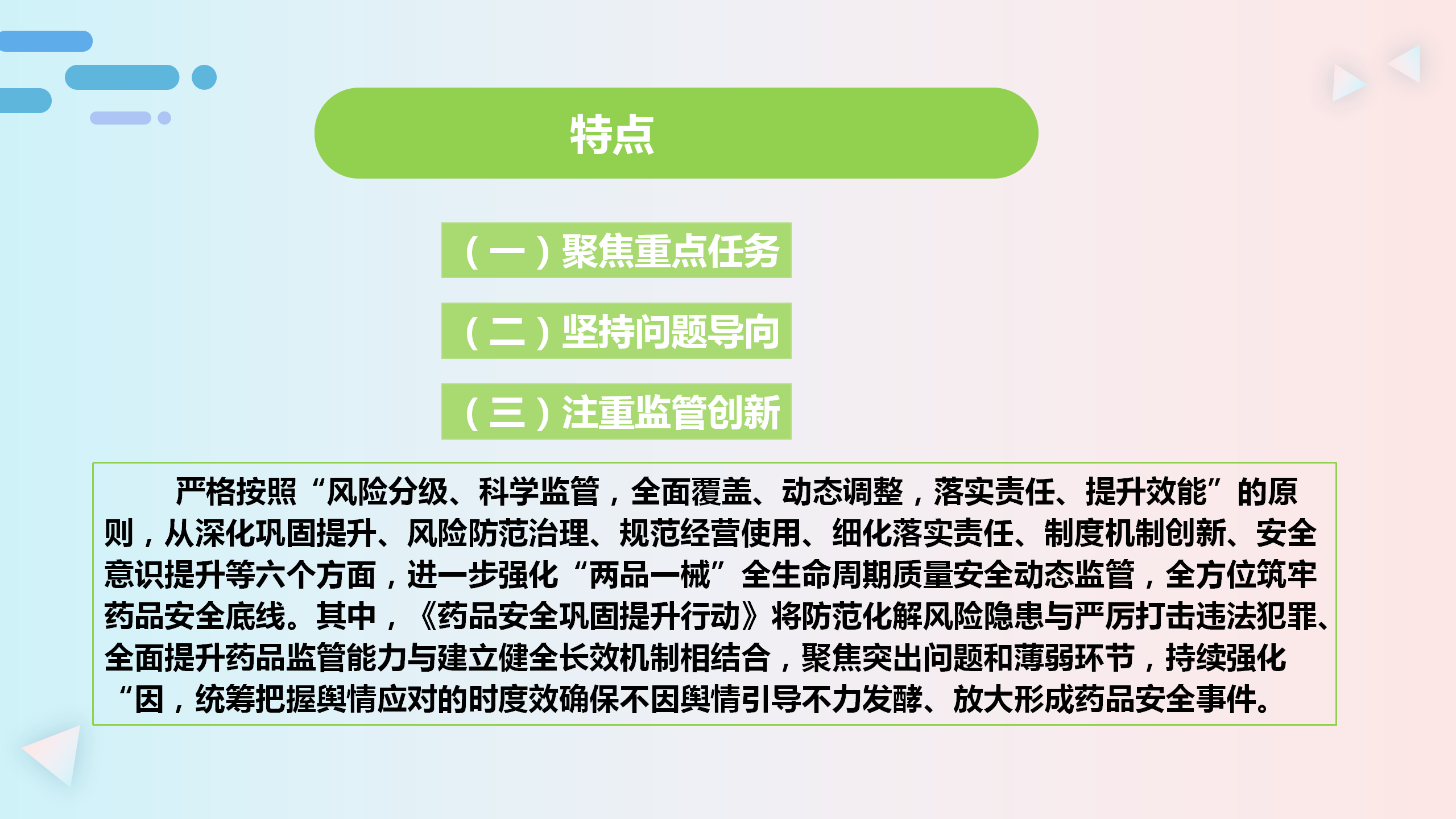 特点

（一）聚焦重点任务

（二）坚持问题导向

（三）注重监管创新

严格按照“风险分级、科学监管，全面覆盖、动态调整，落实责任、提升效能”的原则，从深化巩固提升、风险防范治理、规范经营使用、细化落实责任、制度机制创新、安全意识提升等六个方面，进一步强化“两品一械”全生命周期质量安全动态监管，全方位筑牢药品安全底线。其中，《药品安全巩固提升行动》将防范化解风险隐患与严厉打击违法犯罪、全面提升药品监管能力与建立健全长效机制相结合，聚焦突出问题和薄弱环节，持续强化“因，统筹把握舆情应对的时度效确保不因舆情引导不力发酵、放大形成药品安全事件。